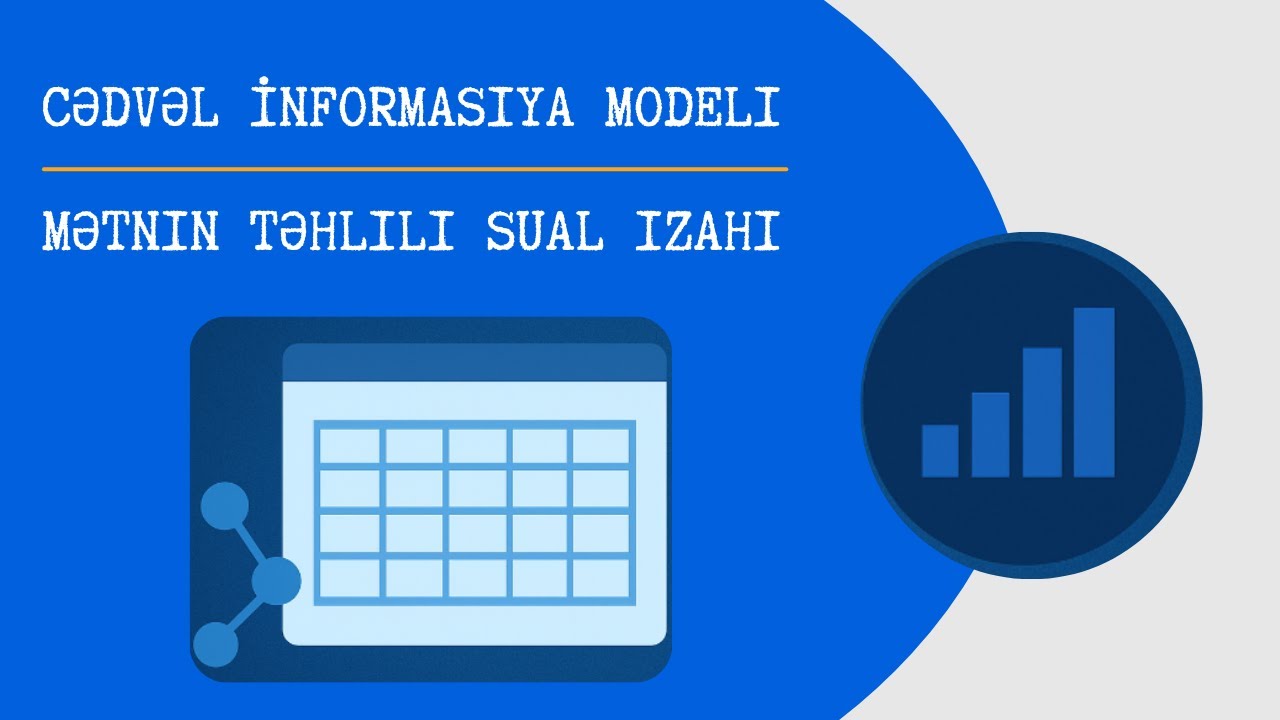 CƏDVƏL İNFORMASIYA MODELI

MƏTNIN TƏHLILI SUAL IZAHI